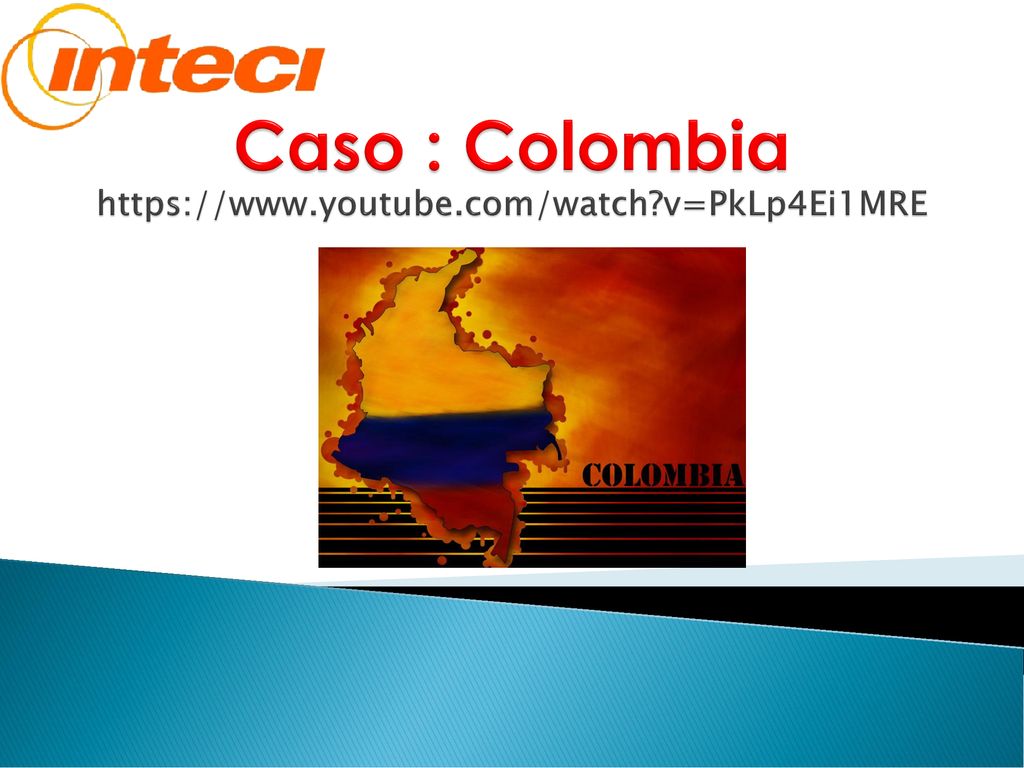 inteci

Caso : Colombia
https://www.youtube.com/watch?v=PkLp4Ei1MRE

COLOMBIA